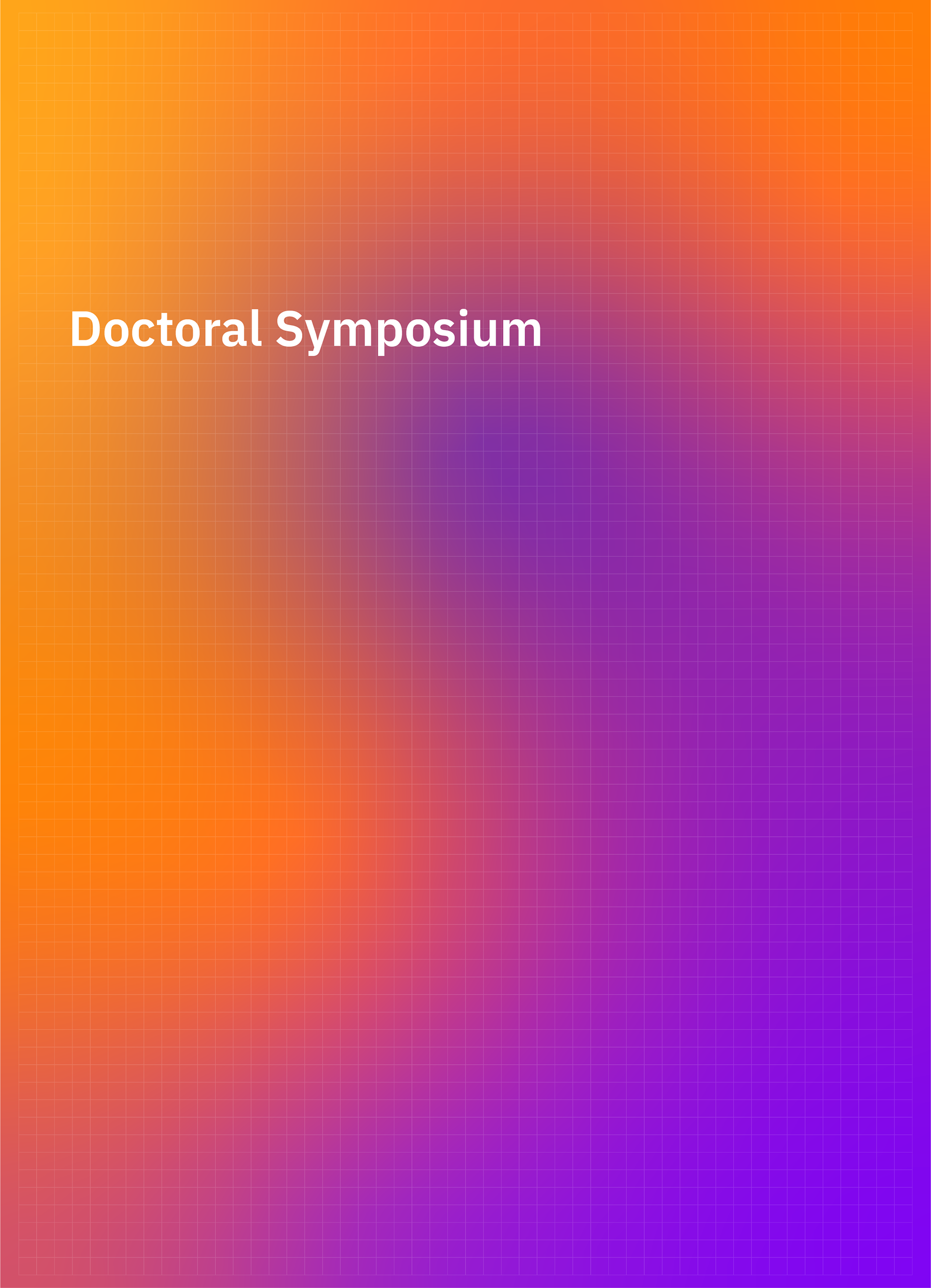 Doctoral Symposium